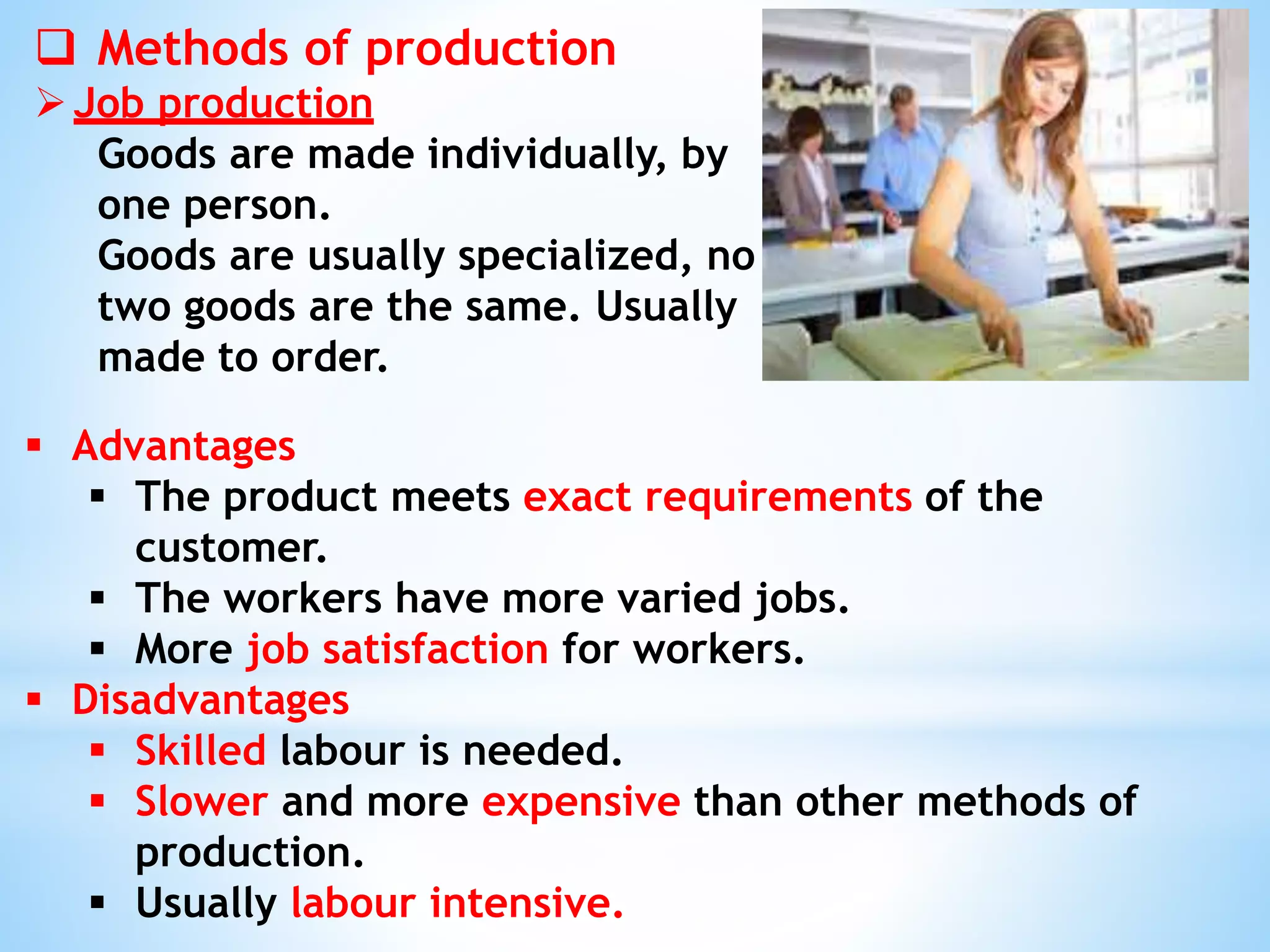 ❑ Methods of production

➢ Job production

Goods are made individually, by one person.

Goods are usually specialized, no two goods are the same. Usually made to order.

▪ Advantages
▪ The product meets exact requirements of the customer.
▪ The workers have more varied jobs.
▪ More job satisfaction for workers.

▪ Disadvantages
▪ Skilled labour is needed.
▪ Slower and more expensive than other methods of production.
▪ Usually labour intensive.